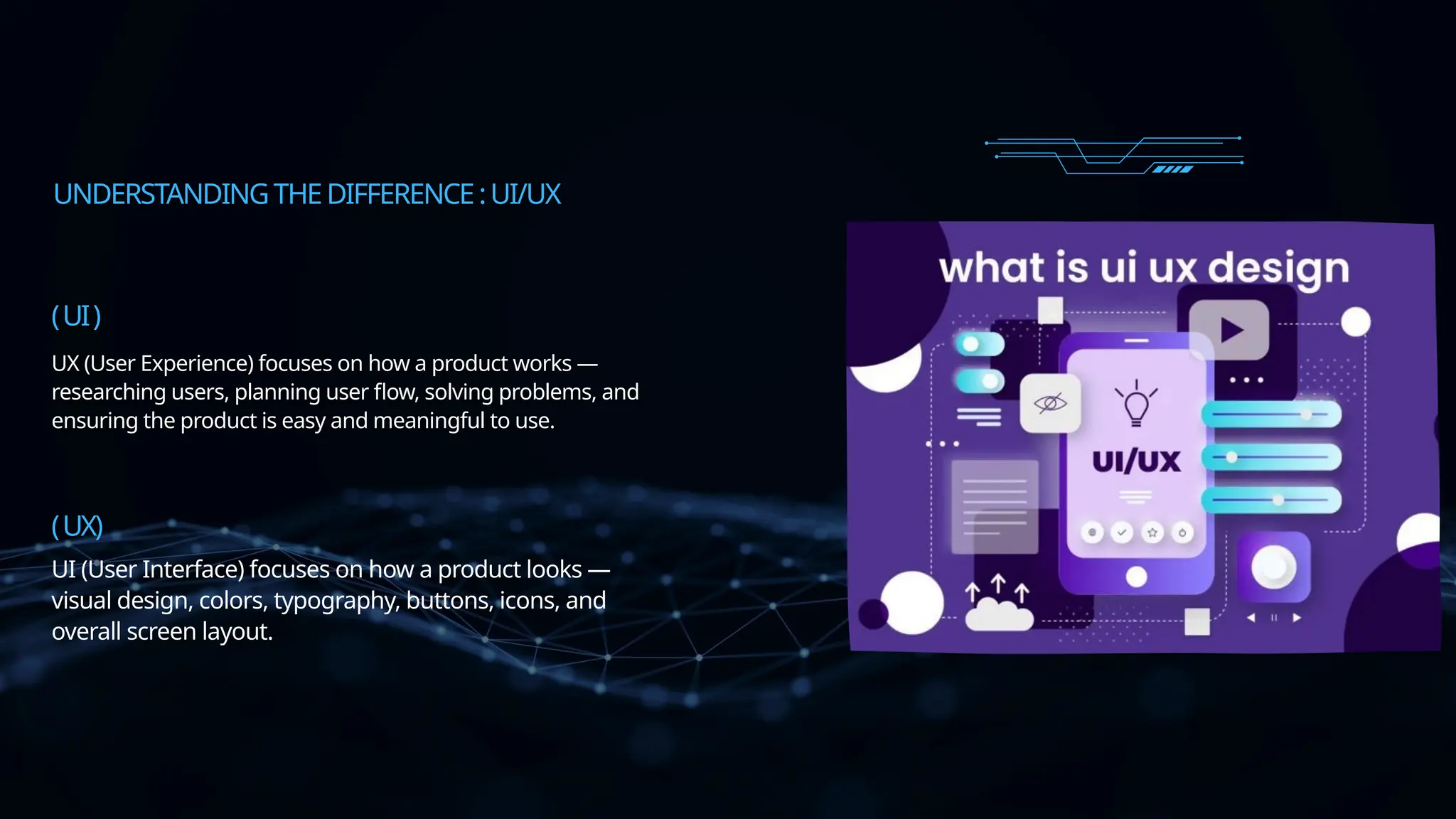 UNDERSTANDING THE DIFFERENCE : UI/UX

( UI )

UX (User Experience) focuses on how a product works — researching users, planning user flow, solving problems, and ensuring the product is easy and meaningful to use.

( UX)

UI (User Interface) focuses on how a product looks — visual design, colors, typography, buttons, icons, and overall screen layout.

what is ui ux design

UI/UX